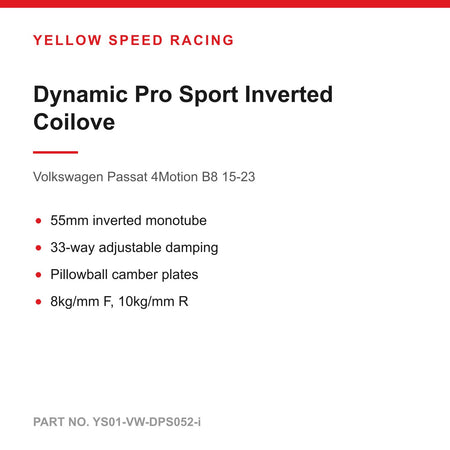 YELLOW SPEED RACING

Dynamic Pro Sport Inverted Coilove

Volkswagen Passat 4Motion B8 15-23

• 55mm inverted monotube
• 33-way adjustable damping
• Pillowball camber plates
• 8kg/mm F, 10kg/mm R

PART NO. YS01-VW-DPS052-i